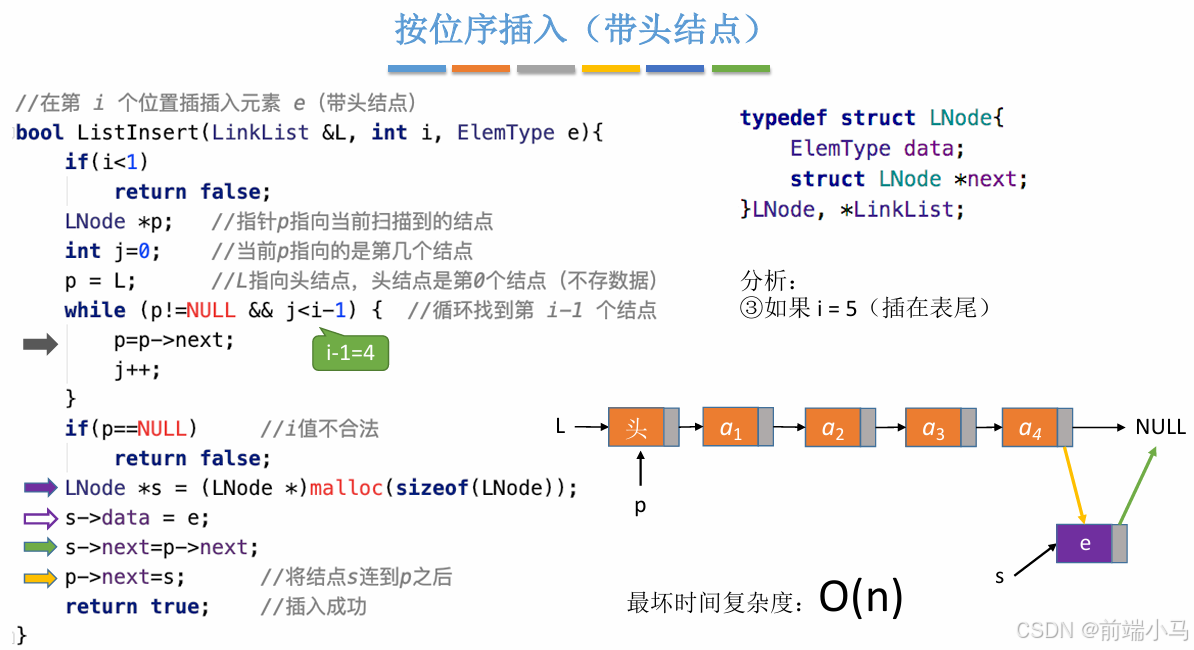 按位序插入（带头结点）

//在第 i 个位置插插入元素 e（带头结点）
bool ListInsert(LinkList &L, int i, ElemType e){
if(i<1)
return false;
LNode *p; //指针p指向当前扫描到的结点
int j=0; //当前p指向的是第几个结点
p = L; //L指向头结点，头结点是第0个结点（不存数据）
while (p!=NULL && j<i-1) { //循环找到第 i-1 个结点
p=p->next;
j++;
}
if(p==NULL) //i值不合法
return false;
LNode *s = (LNode *)malloc(sizeof(LNode));
s->data = e;
s->next=p->next;
p->next=s; //将结点s连到p之后
return true; //插入成功
}

i-1=4

typedef struct LNode{
ElemType data;
struct LNode *next;
}LNode, *LinkList;

分析：
③如果 i = 5（插在表尾）

L 头 $a_1$ $a_2$ $a_3$ $a_4$ NULL
p
e
s

最坏时间复杂度：O(n)

CSDN @前端小马